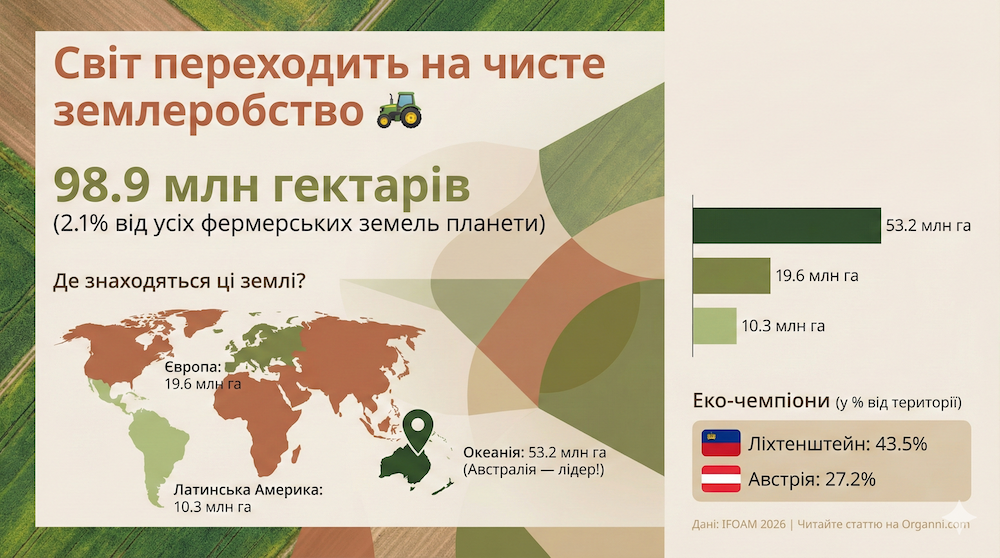 Світ переходить на чисте землеробство 🚜

98.9 млн гектарів
(2.1% від усіх фермерських земель планети)

Де знаходяться ці землі?

Європа:
19.6 млн га

Латинська Америка:
10.3 млн га

Океанія: 53.2 млн га
(Австралія — лідер!)

53.2 млн га
19.6 млн га
10.3 млн га

Еко-чемпіони (у % від території)
Ліхтенштейн: 43.5%
Австрія: 27.2%

Дані: IFOAM 2026 | Читайте статтю на Organni.com